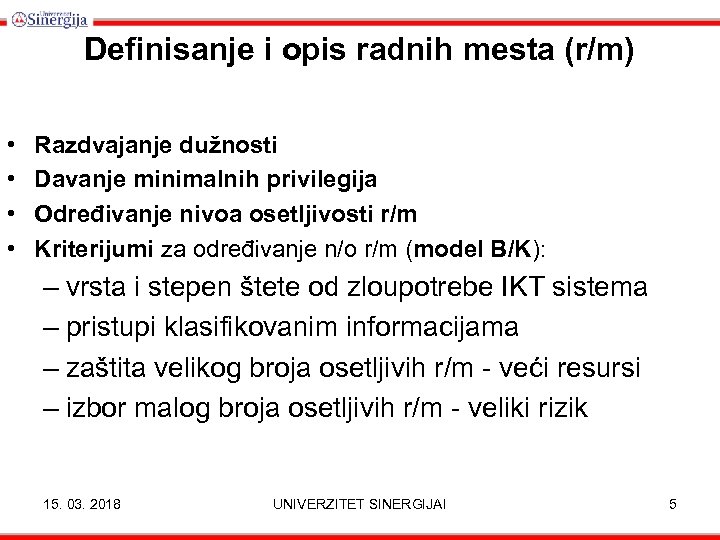 Univerzitet Sinergija

Definisanje i opis radnih mesta (r/m)

• Razdvajanje dužnosti
• Davanje minimalnih privilegija
• Određivanje nivoa osetljivosti r/m
• Kriterijumi za određivanje n/o r/m (model B/K):
– vrsta i stepen štete od zloupotrebe IKT sistema
– pristupi klasifikovanim informacijama
– zaštita velikog broja osetljivih r/m - veći resursi
– izbor malog broja osetljivih r/m - veliki rizik

15. 03. 2018

UNIVERZITET SINERGIJAI

5